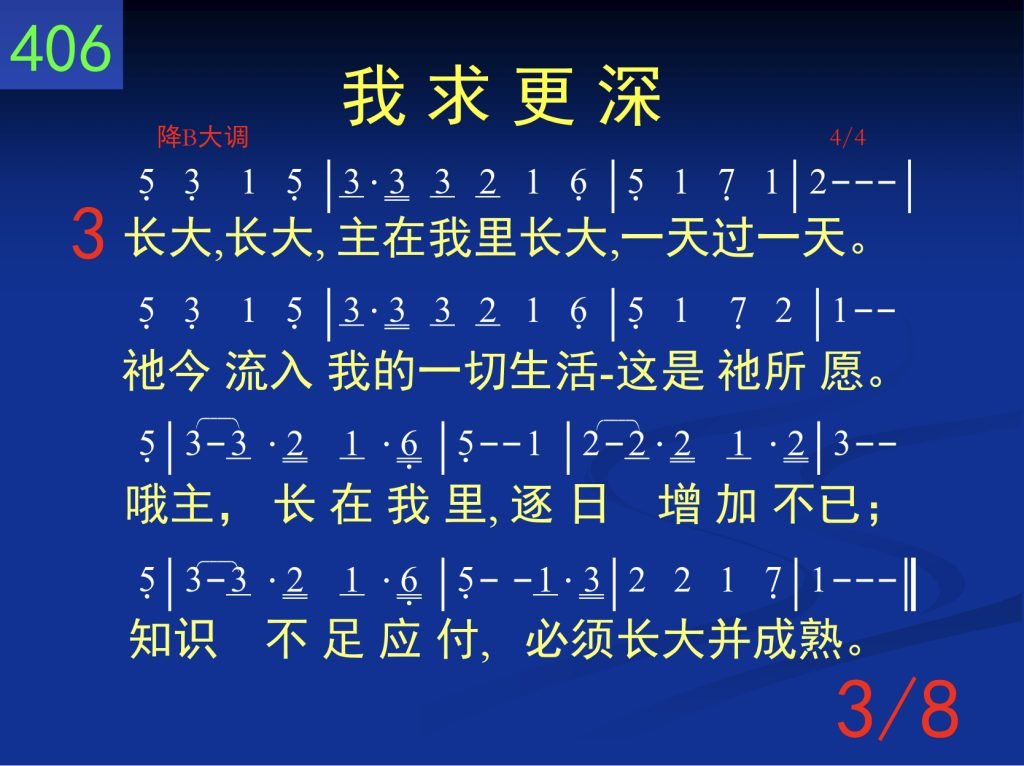 406

我 求 更 深

降B大调 4/4

5 3 1 5 | 3 · 3 3 2 1 6 | 5 1 7 1 | 2 - - - |

3 长大,长大, 主在我里长大,一天过一天。

5 3 1 5 | 3 · 3 3 2 1 6 | 5 1 7 2 | 1 - -

祂今 流入 我的一切生活-这是 祂所 愿。

5 | 3 - 3 · 2 1 · 6 | 5 - - 1 | 2 - 2 · 2 1 · 2 | 3 - -

哦主, 长 在 我 里, 逐 日 增 加 不已;

5 | 3 - 3 · 2 1 · 6 | 5 - - 1 · 3 | 2 2 1 7 | 1 - - - ‖

知识 不 足 应 付, 必须长大并成熟。

3/8